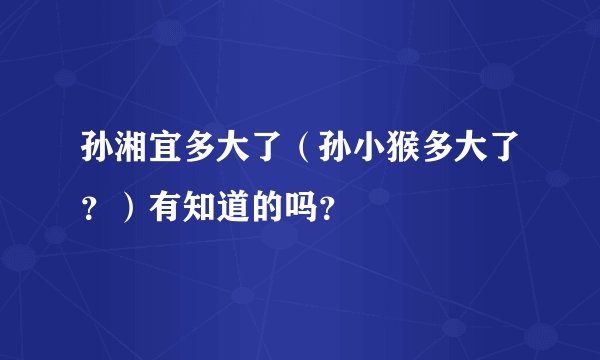 孙湘宜多大了（孙小猴多大了？）有知道的吗？